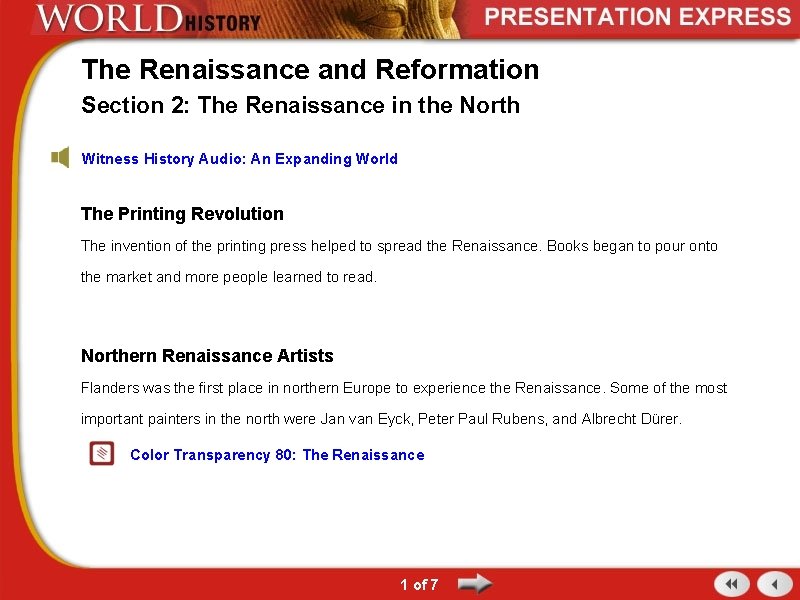 WORLD HISTORY

PRESENTATION EXPRESS

The Renaissance and Reformation

Section 2: The Renaissance in the North

Witness History Audio: An Expanding World

The Printing Revolution

The invention of the printing press helped to spread the Renaissance. Books began to pour onto the market and more people learned to read.

Northern Renaissance Artists

Flanders was the first place in northern Europe to experience the Renaissance. Some of the most important painters in the north were Jan van Eyck, Peter Paul Rubens, and Albrecht Dürer.

Color Transparency 80: The Renaissance

1 of 7